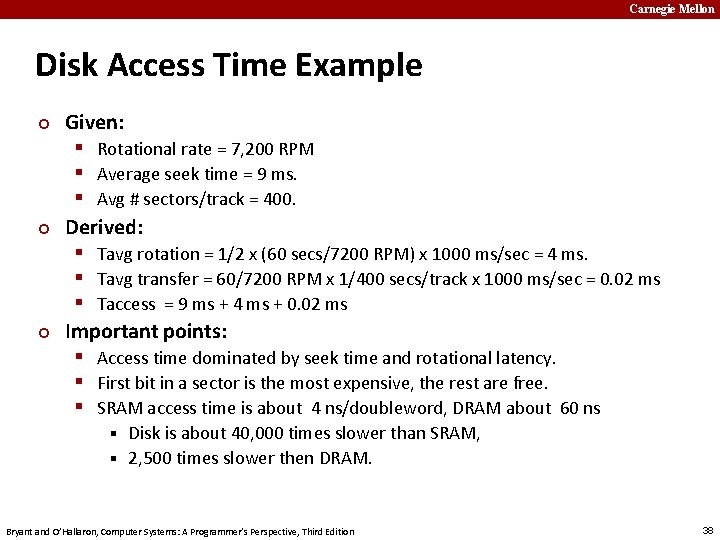 Carnegie Mellon

Disk Access Time Example

Given:
- Rotational rate = 7,200 RPM
- Average seek time = 9 ms.
- Avg # sectors/track = 400.

Derived:
- Tavg rotation = 1/2 x (60 secs/7200 RPM) x 1000 ms/sec = 4 ms.
- Tavg transfer = 60/7200 RPM x 1/400 secs/track x 1000 ms/sec = 0.02 ms
- Taccess = 9 ms + 4 ms + 0.02 ms

Important points:
- Access time dominated by seek time and rotational latency.
- First bit in a sector is the most expensive, the rest are free.
- SRAM access time is about 4 ns/doubleword, DRAM about 60 ns
  - Disk is about 40,000 times slower than SRAM,
  - 2,500 times slower then DRAM.

Bryant and O'Hallaron, Computer Systems: A Programmer's Perspective, Third Edition

38